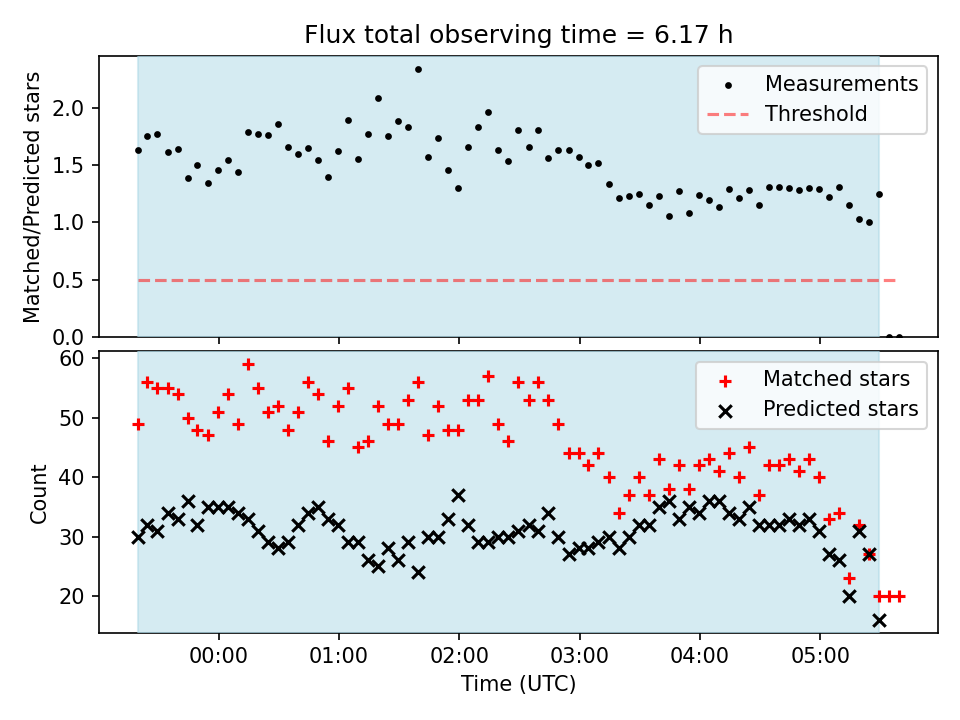 Flux total observing time = 6.17 h

Matched/Predicted stars

2.0
1.5
1.0
0.5
0.0

Measurements
Threshold

Count

60
50
40
30
20

Matched stars
Predicted stars

00:00
01:00
02:00
03:00
04:00
05:00

Time (UTC)